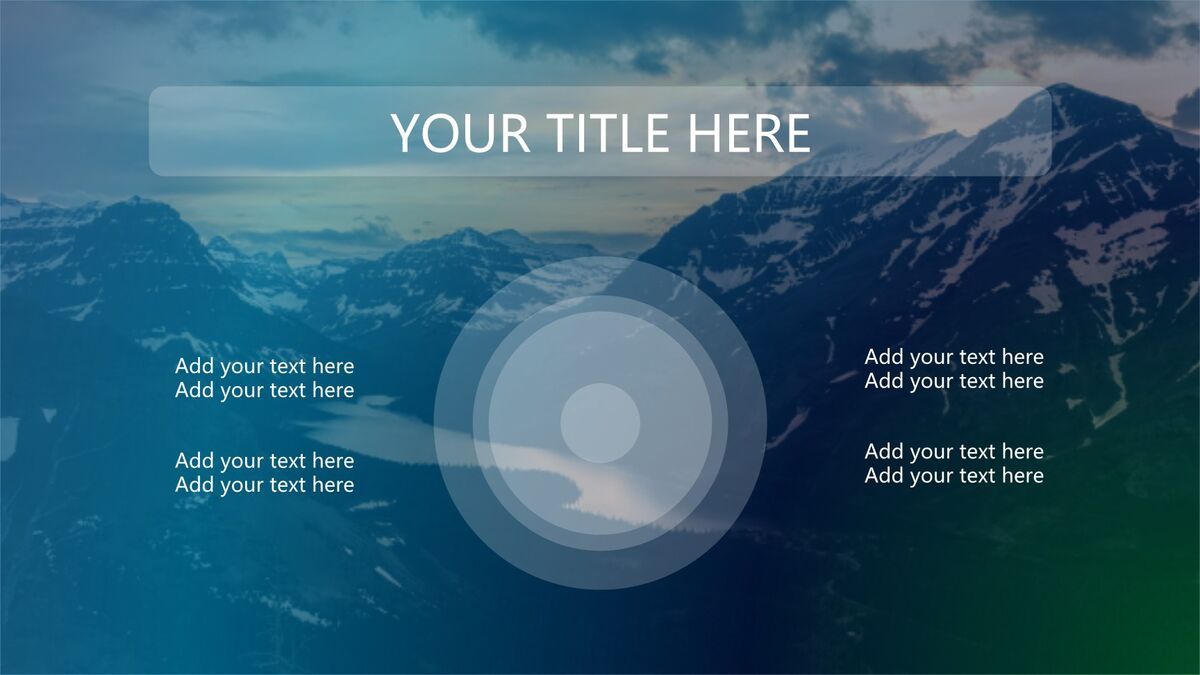 YOUR TITLE HERE

Add your text here
Add your text here

Add your text here
Add your text here

Add your text here
Add your text here

Add your text here
Add your text here